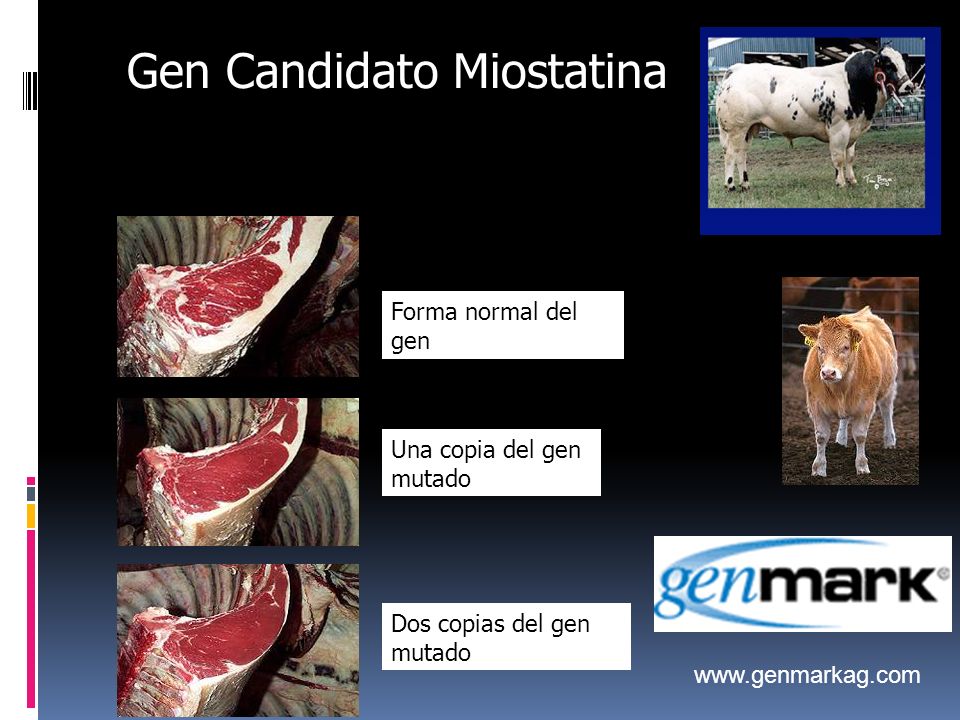 Gen Candidato Miostatina

Forma normal del gen

Una copia del gen mutado

Dos copias del gen mutado

genmark®

www.genmarkag.com